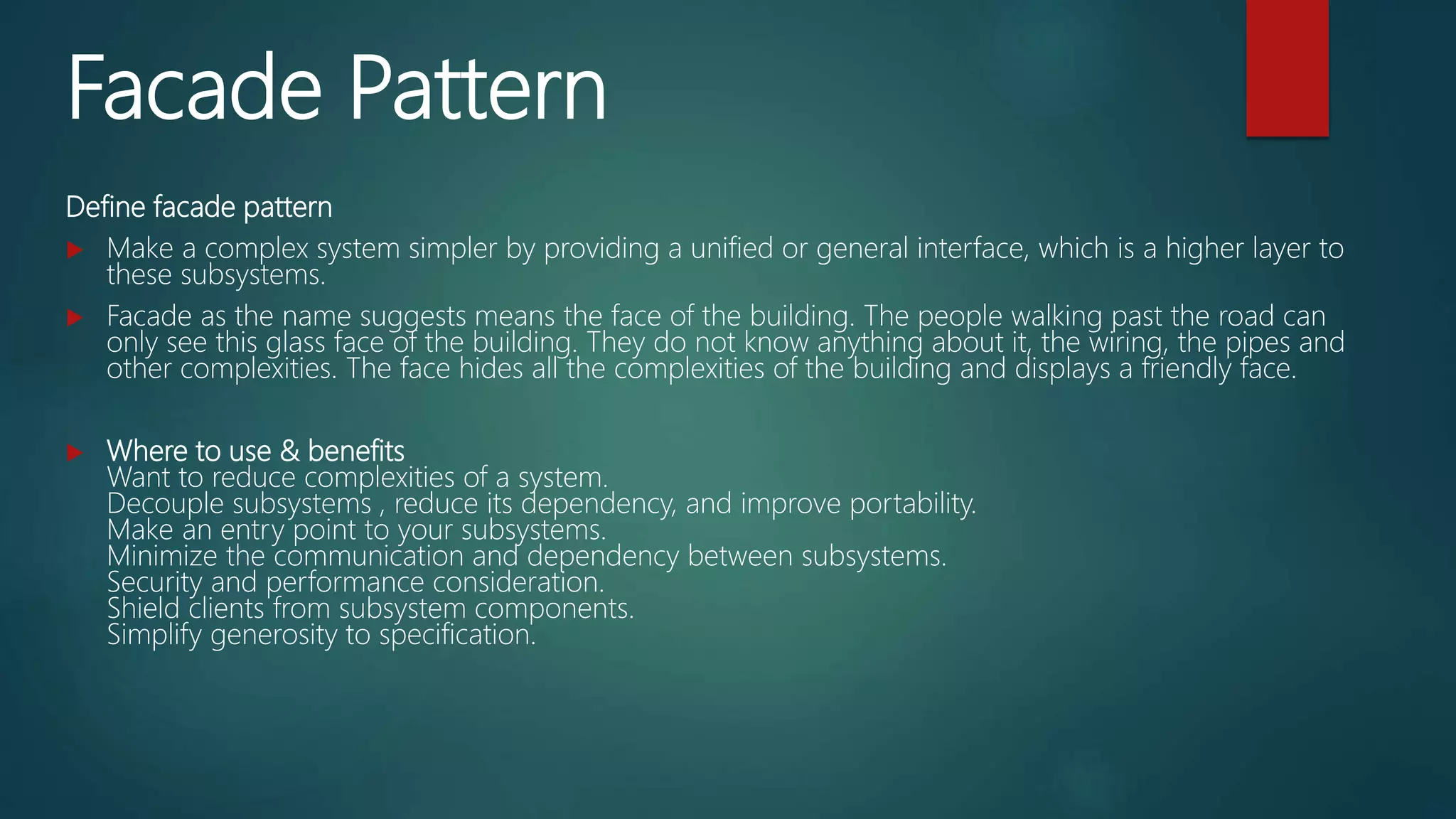 Facade Pattern

Define facade pattern

Make a complex system simpler by providing a unified or general interface, which is a higher layer to these subsystems.

Facade as the name suggests means the face of the building. The people walking past the road can only see this glass face of the building. They do not know anything about it, the wiring, the pipes and other complexities. The face hides all the complexities of the building and displays a friendly face.

Where to use & benefits
Want to reduce complexities of a system.
Decouple subsystems , reduce its dependency, and improve portability.
Make an entry point to your subsystems.
Minimize the communication and dependency between subsystems.
Security and performance consideration.
Shield clients from subsystem components.
Simplify generosity to specification.